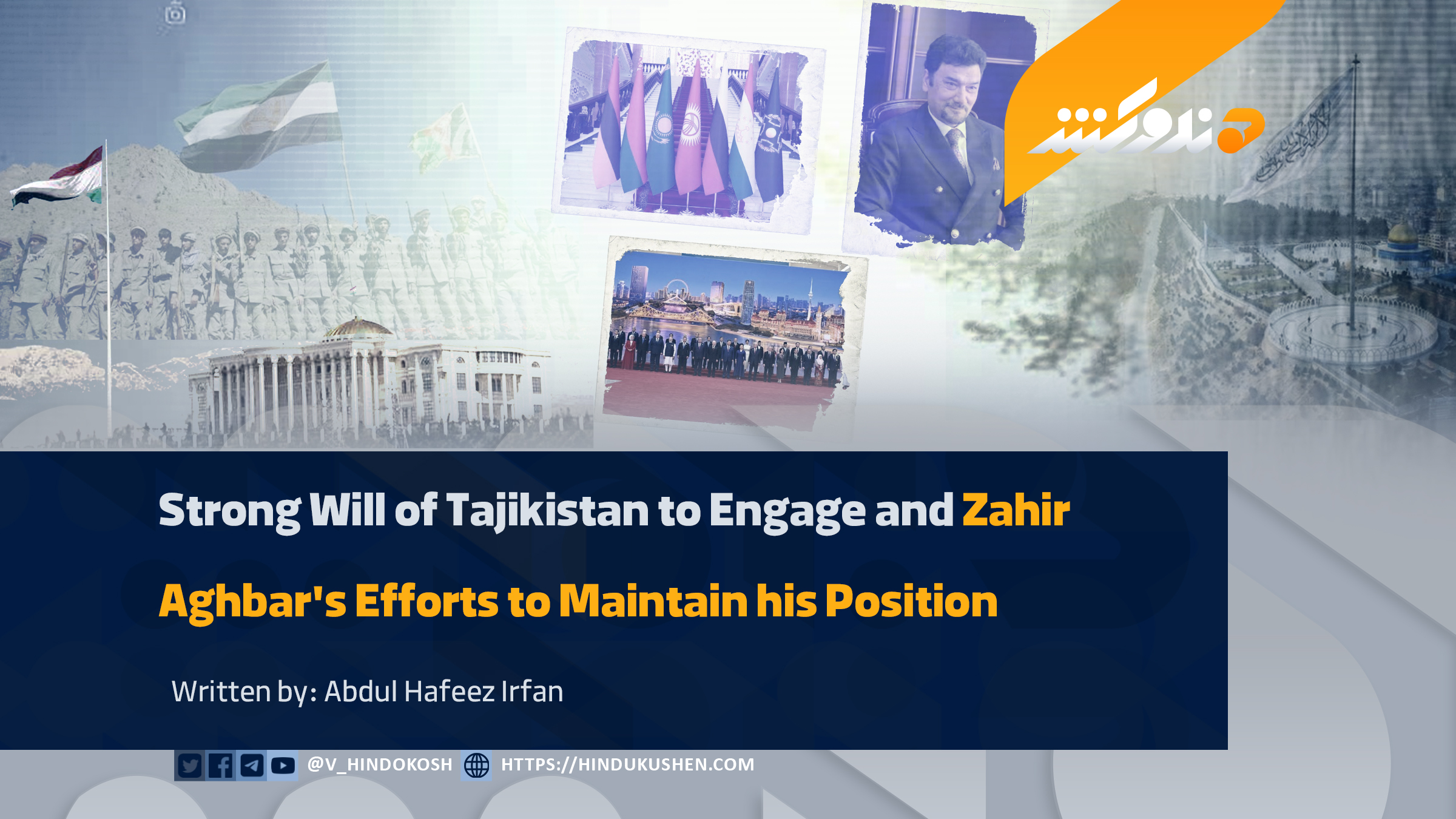 هندوکش

Strong Will of Tajikistan to Engage and Zahir Aghbar's Efforts to Maintain his Position

Written by: Abdul Hafeez Irfan

@V_HINDOKOSH HTTPS://HINDUKUSHEN.COM